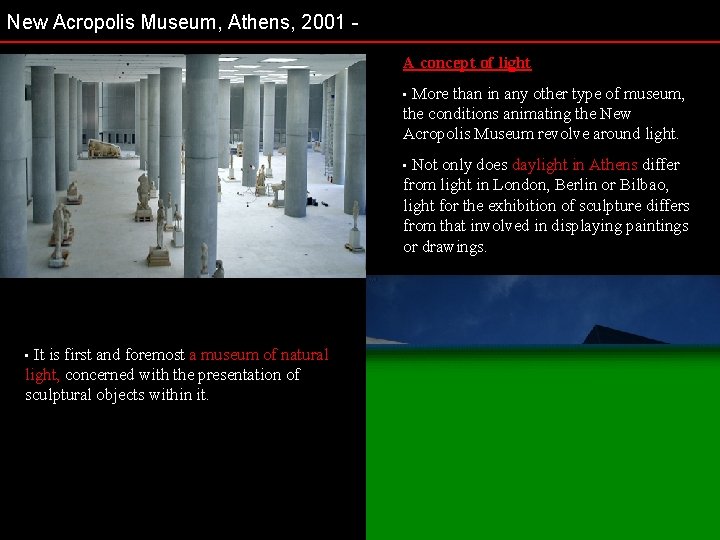 New Acropolis Museum, Athens, 2001 -

A concept of light

▪ More than in any other type of museum, the conditions animating the New Acropolis Museum revolve around light.

▪ Not only does daylight in Athens differ from light in London, Berlin or Bilbao, light for the exhibition of sculpture differs from that involved in displaying paintings or drawings.

▪ It is first and foremost a museum of natural light, concerned with the presentation of sculptural objects within it.